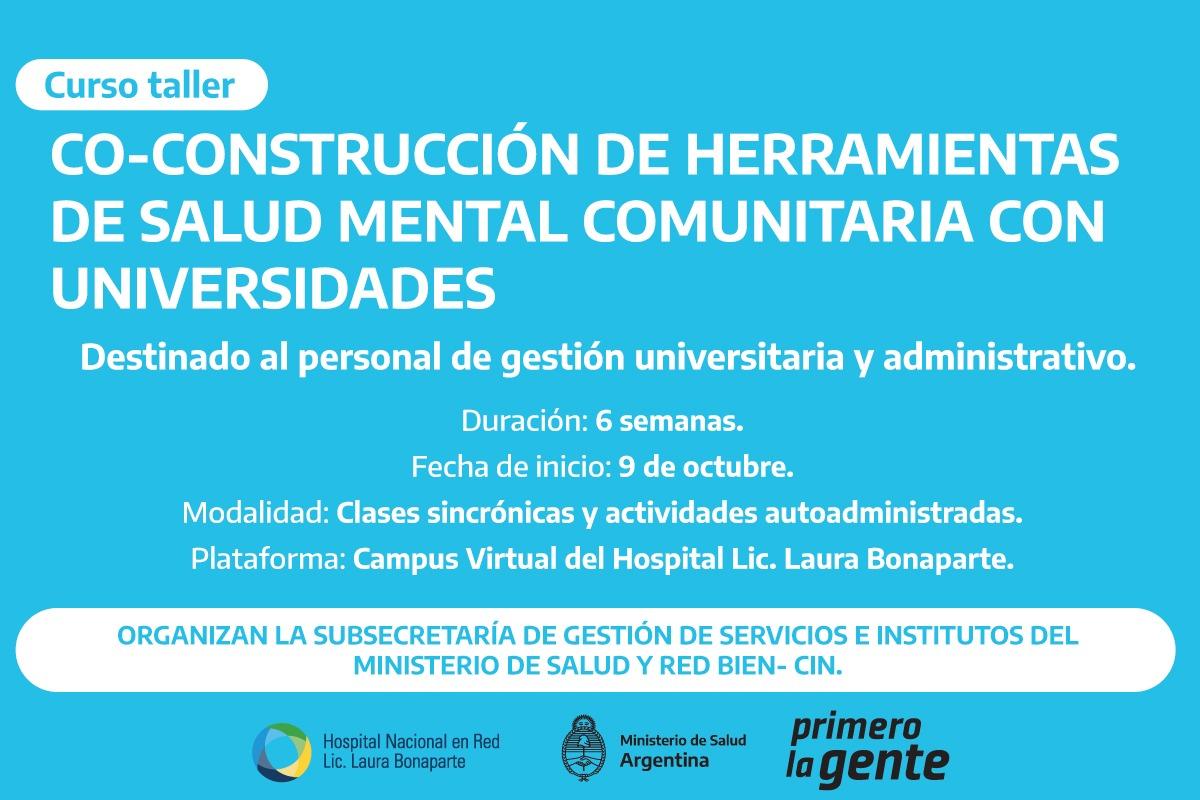 Curso taller

CO-CONSTRUCCIÓN DE HERRAMIENTAS DE SALUD MENTAL COMUNITARIA CON UNIVERSIDADES

Destinado al personal de gestión universitaria y administrativo.

Duración: 6 semanas.

Fecha de inicio: 9 de octubre.

Modalidad: Clases sincrónicas y actividades autoadministradas.

Plataforma: Campus Virtual del Hospital Lic. Laura Bonaparte.

ORGANIZAN LA SUBSECRETARÍA DE GESTIÓN DE SERVICIOS E INSTITUTOS DEL MINISTERIO DE SALUD Y RED BIEN- CIN.

Hospital Nacional en Red Lic. Laura Bonaparte

Ministerio de Salud Argentina

primero la gente